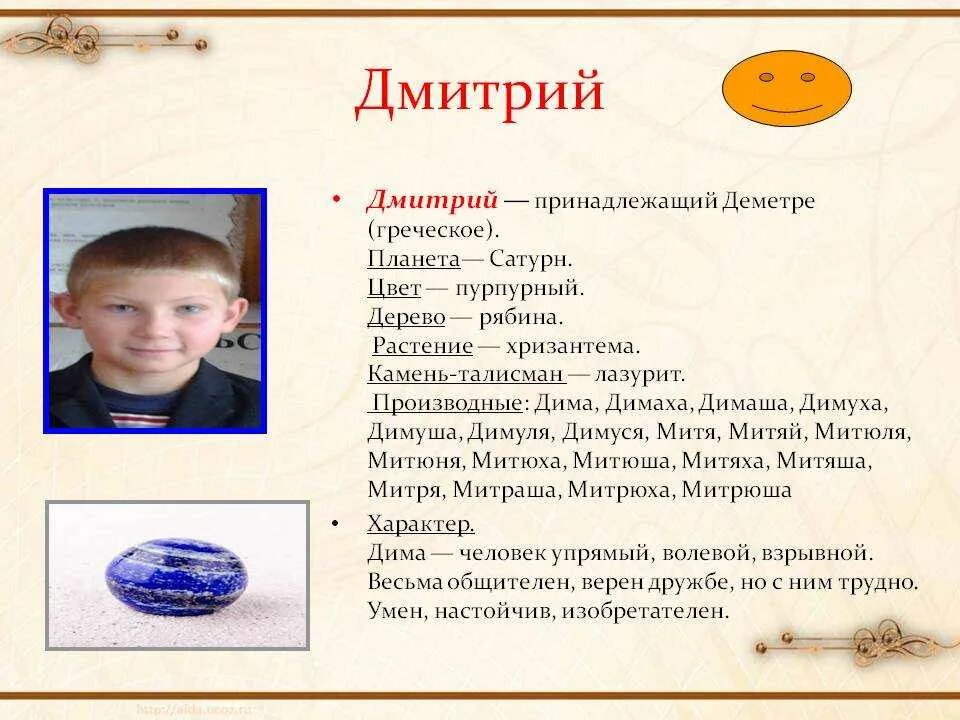 Дмитрий

• Дмитрий — принадлежащий Деметре (греческое).
Планета— Сатурн.
Цвет — пурпурный.
Дерево — рябина.
Растение — хризантема.
Камень-талисман — лазурит.
Производные: Дима, Димаха, Димаша, Димуха, Димуша, Димуля, Димуся, Митя, Митяй, Митюля, Митюня, Митюха, Митюша, Митяха, Митяша, Митря, Митраша, Митрюха, Митрюша

• Характер.
Дима — человек упрямый, волевой, взрывной. Весьма общителен, верен дружбе, но с ним трудно. Умен, настойчив, изобретателен.

http://aida.ucoz.ru